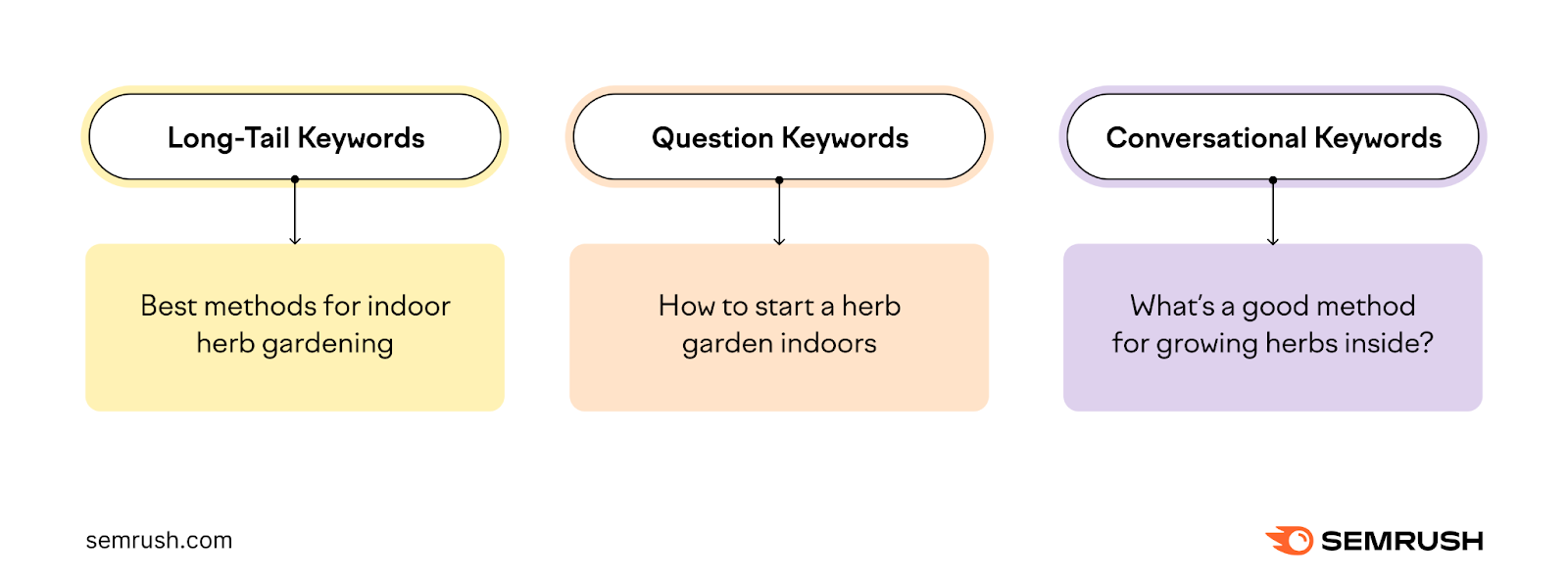 Long-Tail Keywords

Best methods for indoor herb gardening

Question Keywords

How to start a herb garden indoors

Conversational Keywords

What's a good method for growing herbs inside?

semrush.com

SEMRUSH